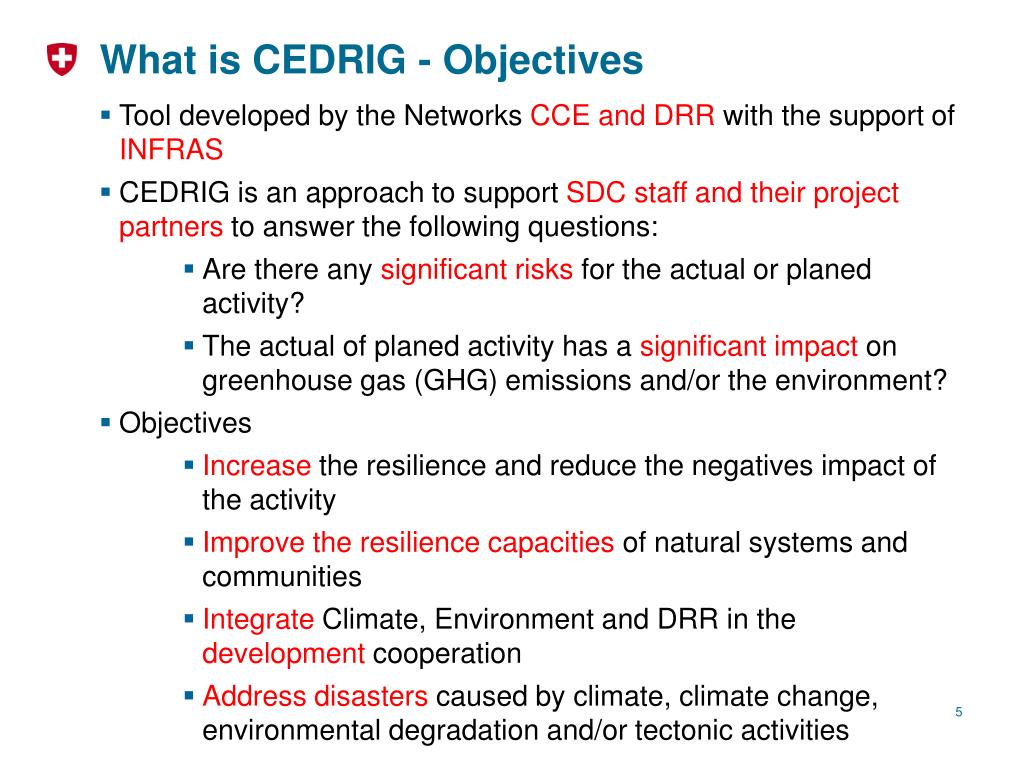 What is CEDRIG - Objectives

▪ Tool developed by the Networks CCE and DRR with the support of INFRAS

▪ CEDRIG is an approach to support SDC staff and their project partners to answer the following questions:

▪ Are there any significant risks for the actual or planed activity?

▪ The actual of planed activity has a significant impact on greenhouse gas (GHG) emissions and/or the environment?

▪ Objectives

▪ Increase the resilience and reduce the negatives impact of the activity

▪ Improve the resilience capacities of natural systems and communities

▪ Integrate Climate, Environment and DRR in the development cooperation

▪ Address disasters caused by climate, climate change, environmental degradation and/or tectonic activities

5